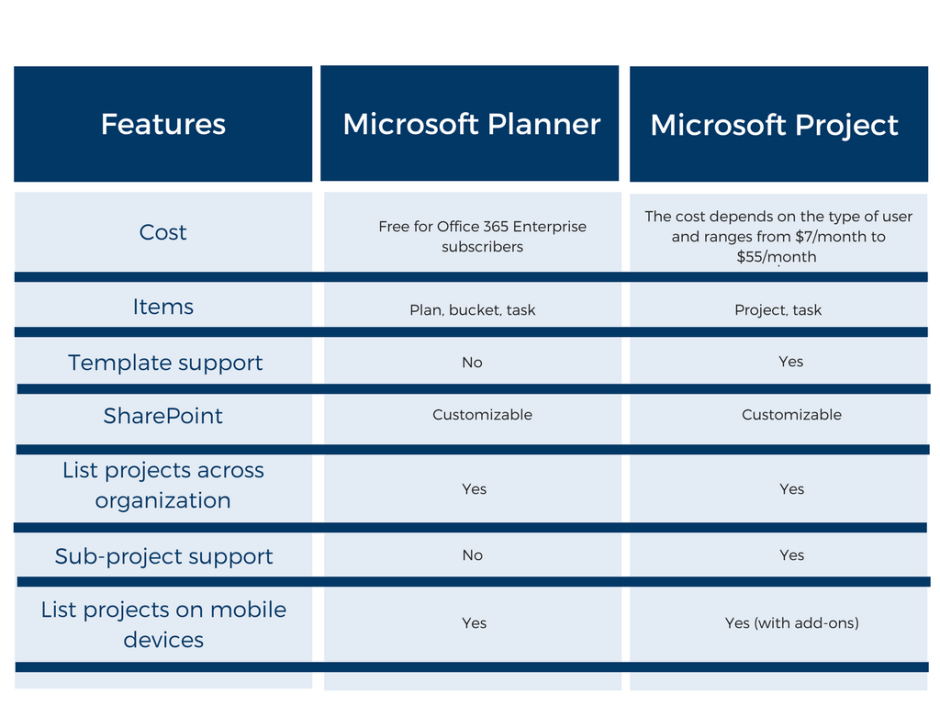 | Features | Microsoft Planner | Microsoft Project |
|---|---|---|
| Cost | Free for Office 365 Enterprise subscribers | The cost depends on the type of user and ranges from \$7/month to \$55/month |
| Items | Plan, bucket, task | Project, task |
| Template support | No | Yes |
| SharePoint | Customizable | Customizable |
| List projects across organization | Yes | Yes |
| Sub-project support | No | Yes |
| List projects on mobile devices | Yes | Yes (with add-ons) |